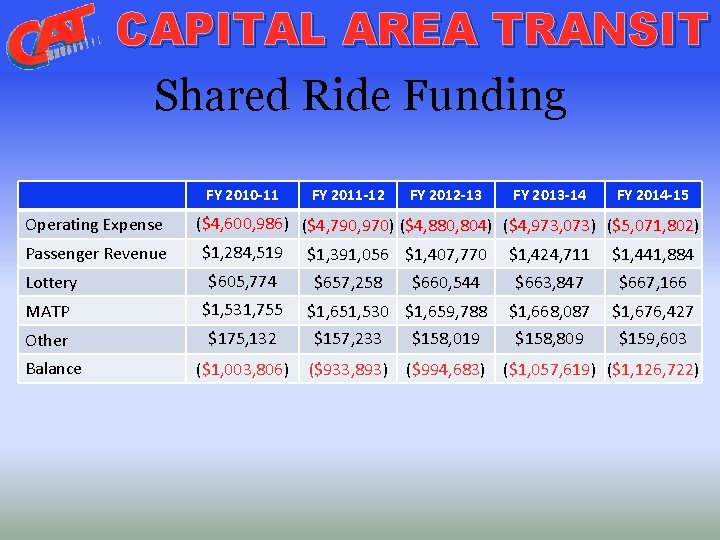 CAT CAPITAL AREA TRANSIT

Shared Ride Funding

| | FY 2010-11 | FY 2011-12 | FY 2012-13 | FY 2013-14 | FY 2014-15 |
|---|---|---|---|---|---|
| Operating Expense | ($4,600,986) | ($4,790,970) | ($4,880,804) | ($4,973,073) | ($5,071,802) |
| Passenger Revenue | $1,284,519 | $1,391,056 | $1,407,770 | $1,424,711 | $1,441,884 |
| Lottery | $605,774 | $657,258 | $660,544 | $663,847 | $667,166 |
| MATP | $1,531,755 | $1,651,530 | $1,659,788 | $1,668,087 | $1,676,427 |
| Other | $175,132 | $157,233 | $158,019 | $158,809 | $159,603 |
| Balance | ($1,003,806) | ($933,893) | ($994,683) | ($1,057,619) | ($1,126,722) |